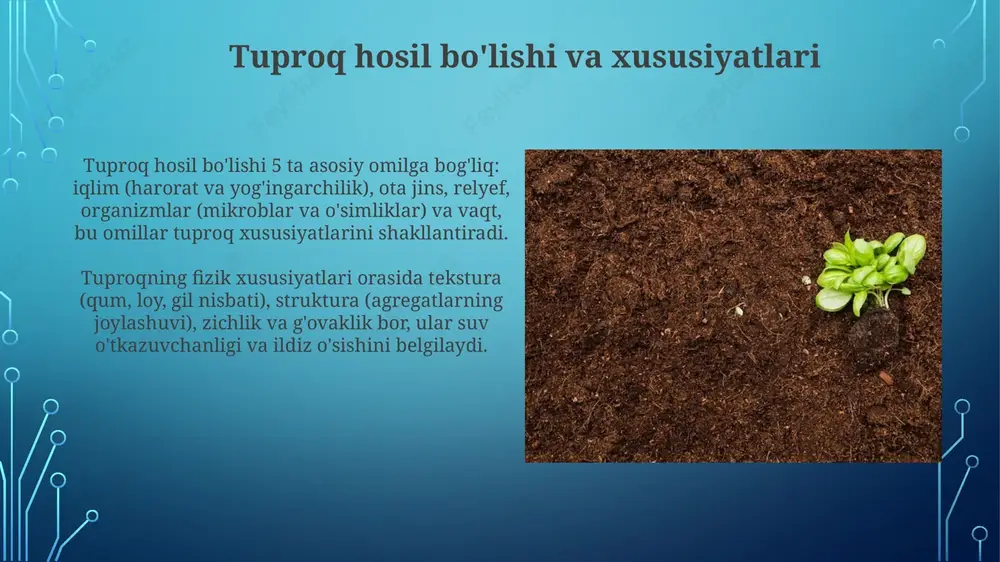 Tuproq hosil bo'lishi va xususiyatlari

Tuproq hosil bo'lishi 5 ta asosiy omilga bog'liq: iqlim (harorat va yog'ingarchilik), ota jins, relyef, organizmlar (mikroblar va o'simliklar) va vaqt, bu omillar tuproq xususiyatlarini shakllantiradi.

Tuproqning fizik xususiyatlari orasida tekstura (qum, loy, gil nisbati), struktura (agregatlarning joylashuvi), zichlik va g'ovaklik bor, ular suv o'tkazuvchanligi va ildiz o'sishini belgilaydi.